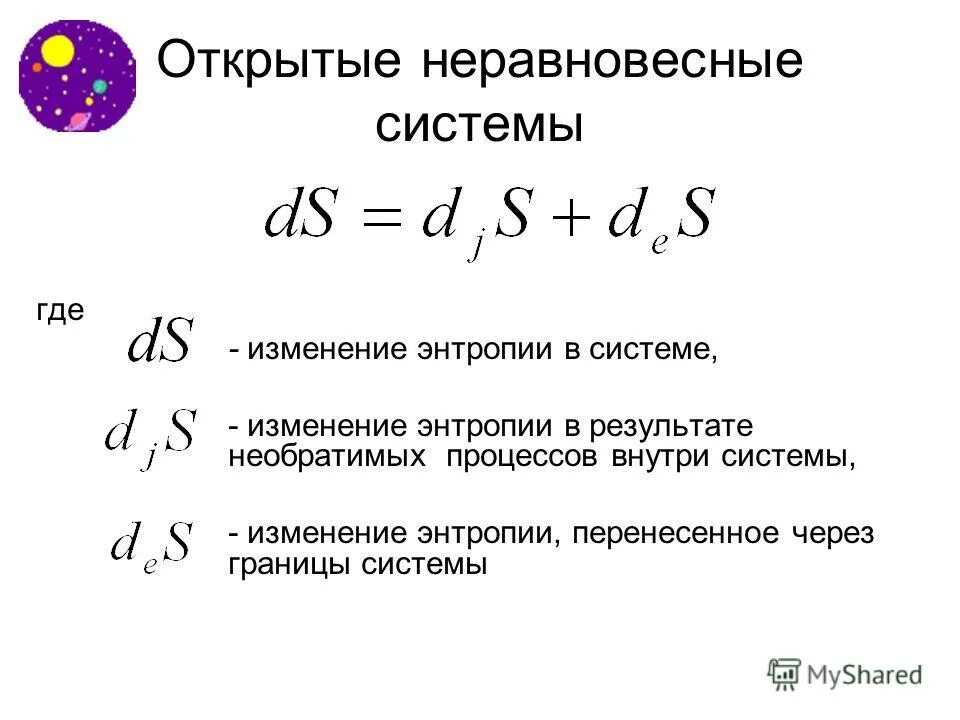 Открытые неравновесные системы

$dS = d_j S + d_e S$

где

$dS$ - изменение энтропии в системе,

$d_j S$ - изменение энтропии в результате необратимых процессов внутри системы,

$d_e S$ - изменение энтропии, перенесенное через границы системы

MyShared